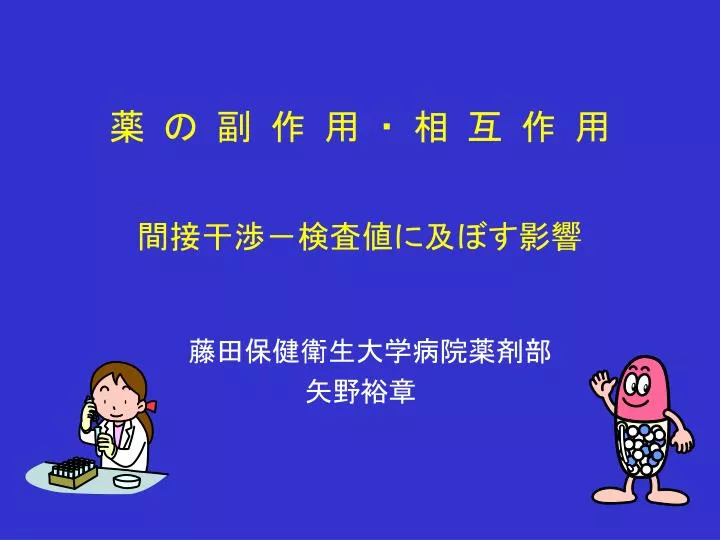 薬の副作用・相互作用

間接干渉－検査値に及ぼす影響

藤田保健衛生大学病院薬剤部
矢野裕章